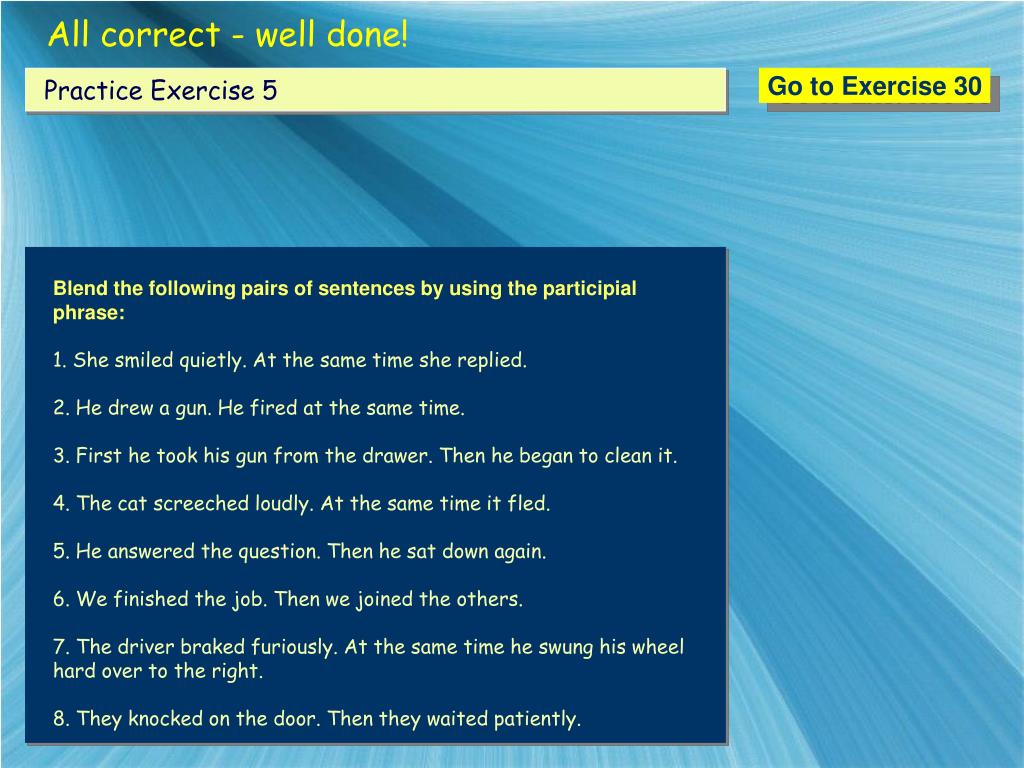 All correct - well done!

Practice Exercise 5

Go to Exercise 30

Blend the following pairs of sentences by using the participial phrase:

1. She smiled quietly. At the same time she replied.

2. He drew a gun. He fired at the same time.

3. First he took his gun from the drawer. Then he began to clean it.

4. The cat screeched loudly. At the same time it fled.

5. He answered the question. Then he sat down again.

6. We finished the job. Then we joined the others.

7. The driver braked furiously. At the same time he swung his wheel hard over to the right.

8. They knocked on the door. Then they waited patiently.